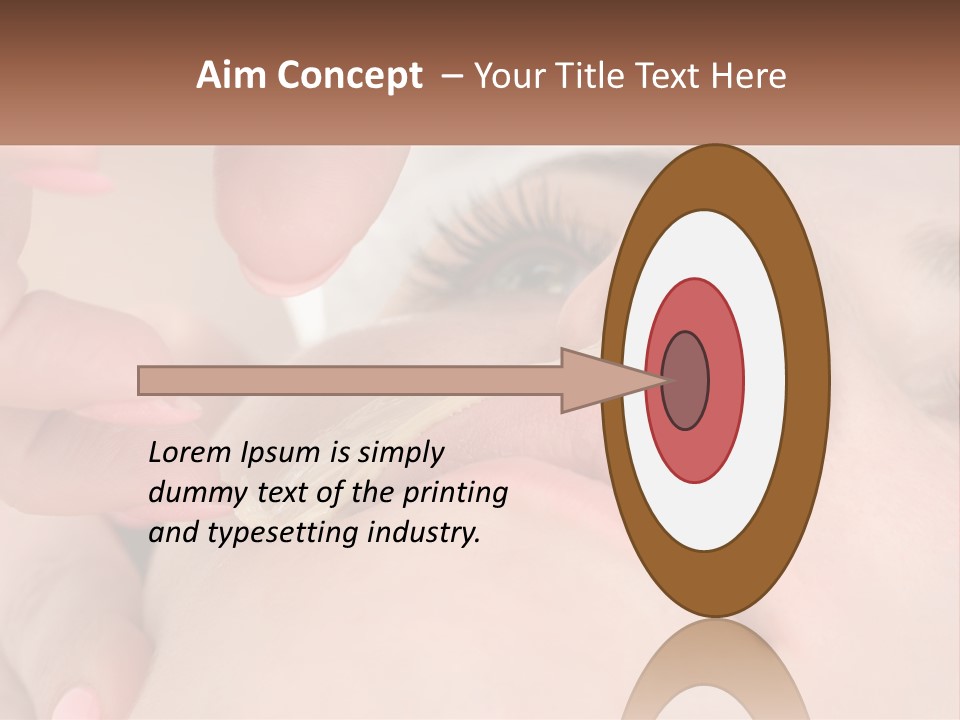 Aim Concept – Your Title Text Here

Lorem Ipsum is simply dummy text of the printing and typesetting industry.